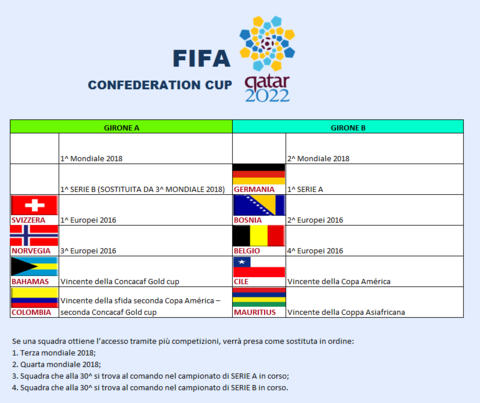 FIFA
CONFEDERATION CUP
qatar 2022

| GIRONE A | | GIRONE B | |
|---|---|---|---|
| | 1^ Mondiale 2018 | | 2^ Mondiale 2018 |
| | 1^ SERIE B (SOSTITUITA DA 3^ MONDIALE 2018) | GERMANIA | 1^ SERIE A |
| SVIZZERA | 1^ Europei 2016 | BOSNIA | 2^ Europei 2016 |
| NORVEGIA | 3^ Europei 2016 | BELGIO | 4^ Europei 2016 |
| BAHAMAS | Vincente della Concacaf Gold cup | CILE | Vincente della Copa América |
| COLOMBIA | Vincente della sfida seconda Copa América – seconda Concacaf Gold cup | MAURITIUS | Vincente della Coppa Asiafricana |

Se una squadra ottiene l'accesso tramite più competizioni, verrà presa come sostituta in ordine:
1. Terza mondiale 2018;
2. Quarta mondiale 2018;
3. Squadra che alla 30^ si trova al comando nel campionato di SERIE A in corso;
4. Squadra che alla 30^ si trova al comando nel campionato di SERIE B in corso.